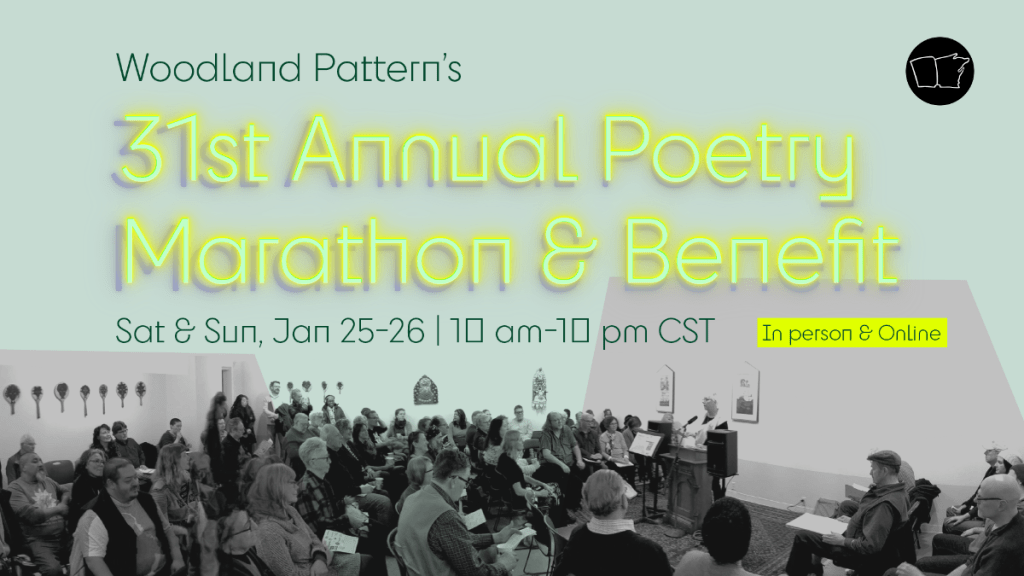 Woodland Pattern's

31st Annual Poetry Marathon & Benefit

Sat & Sun, Jan 25-26 | 10 am-10 pm CST

In person & Online